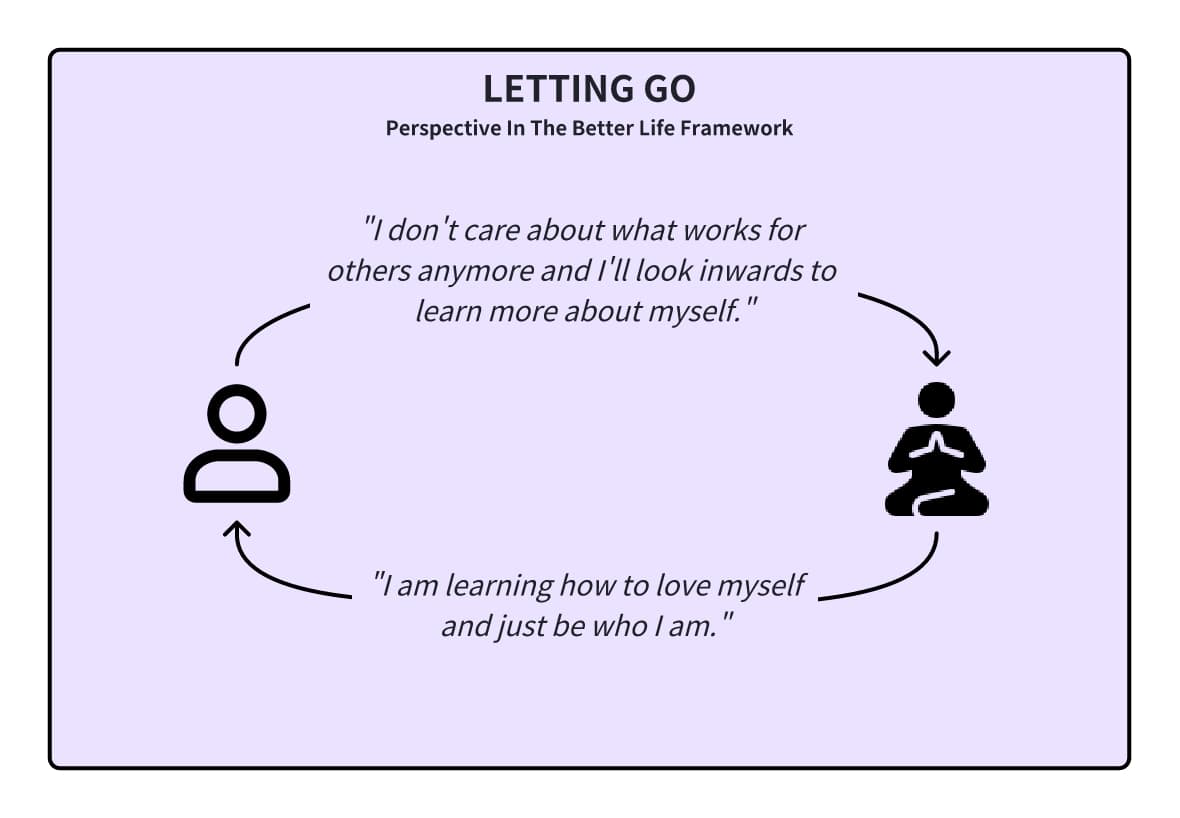 LETTING GO
Perspective In The Better Life Framework

"I don't care about what works for others anymore and I'll look inwards to learn more about myself."

"I am learning how to love myself and just be who I am."